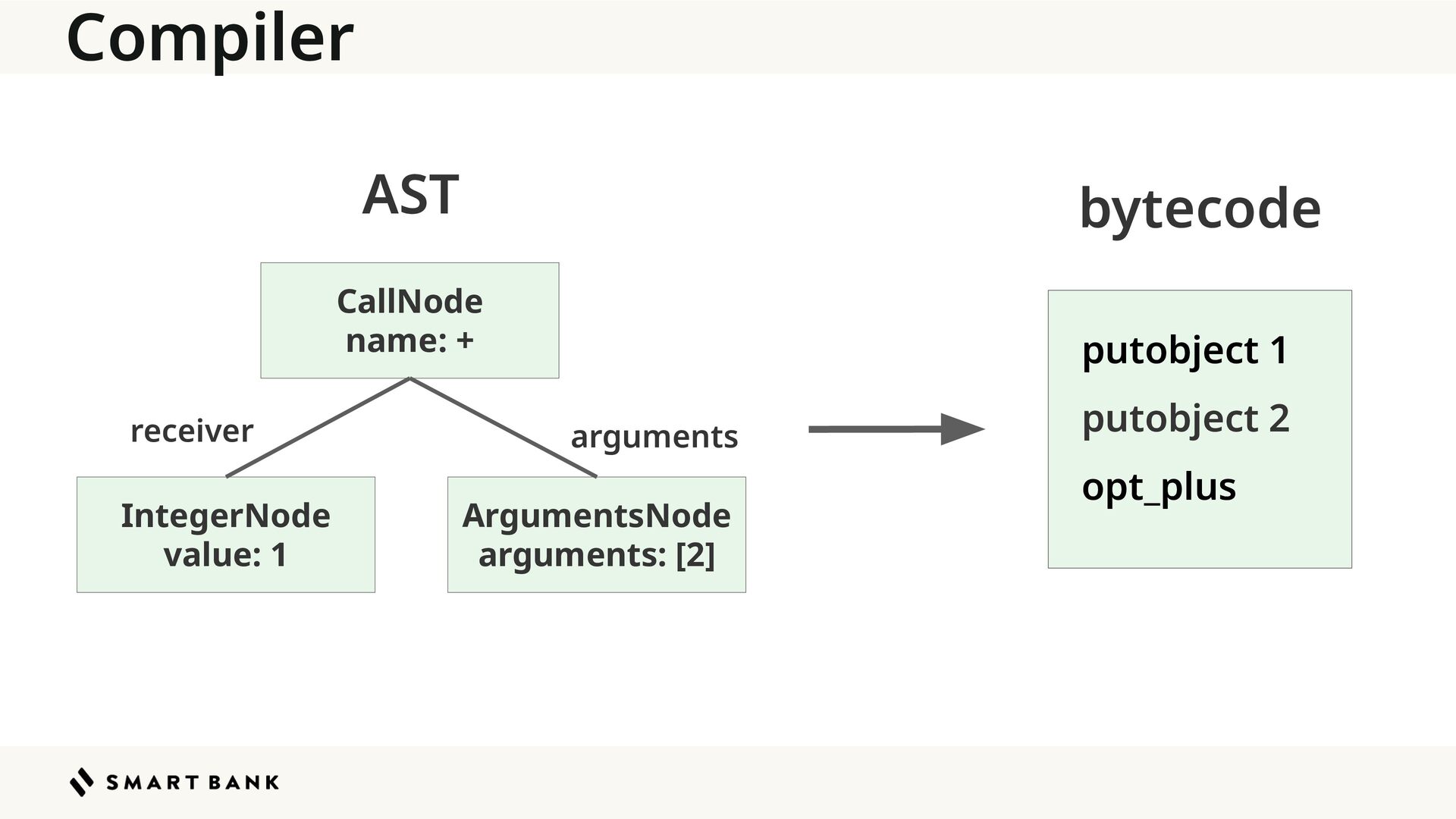 Compiler

AST

CallNode
name: +

receiver

arguments

IntegerNode
value: 1

ArgumentsNode
arguments: [2]

bytecode

putobject 1
putobject 2
opt_plus

SMART BANK